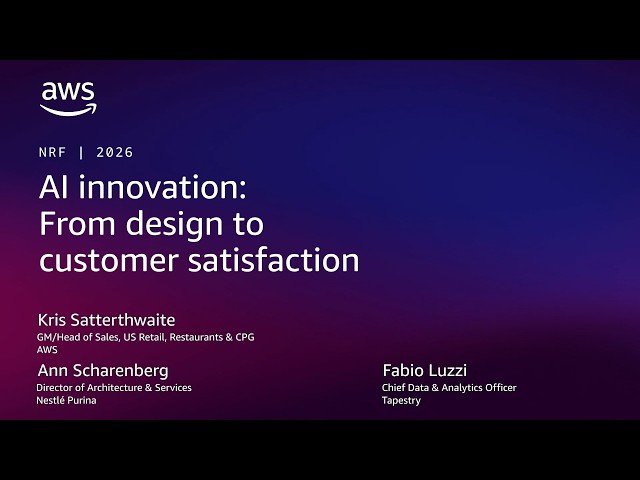 aws

NRF | 2026

AI innovation: From design to customer satisfaction

Kris Satterthwaite
GM/Head of Sales, US Retail, Restaurants & CPG
AWS

Ann Scharenberg
Director of Architecture & Services
Nestlé Purina

Fabio Luzzi
Chief Data & Analytics Officer
Tapestry